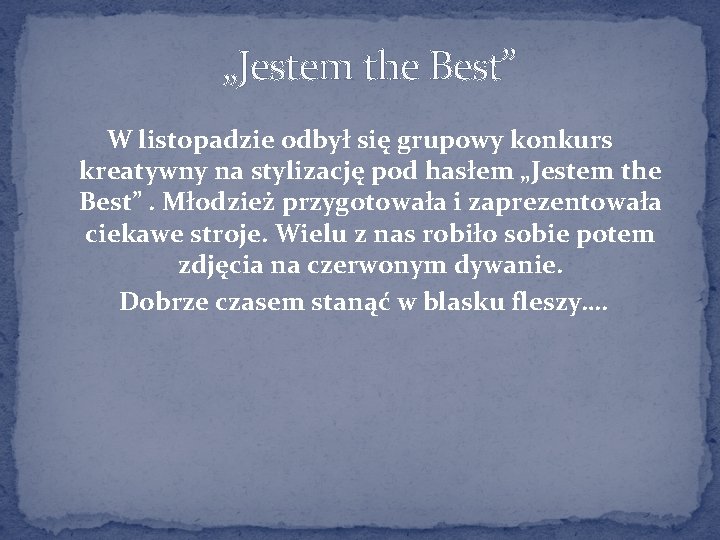 „Jestem the Best”

W listopadzie odbył się grupowy konkurs kreatywny na stylizację pod hasłem „Jestem the Best” . Młodzież przygotowała i zaprezentowała ciekawe stroje. Wielu z nas robiło sobie potem zdjęcia na czerwonym dywanie.

Dobrze czasem stanąć w blasku fleszy….